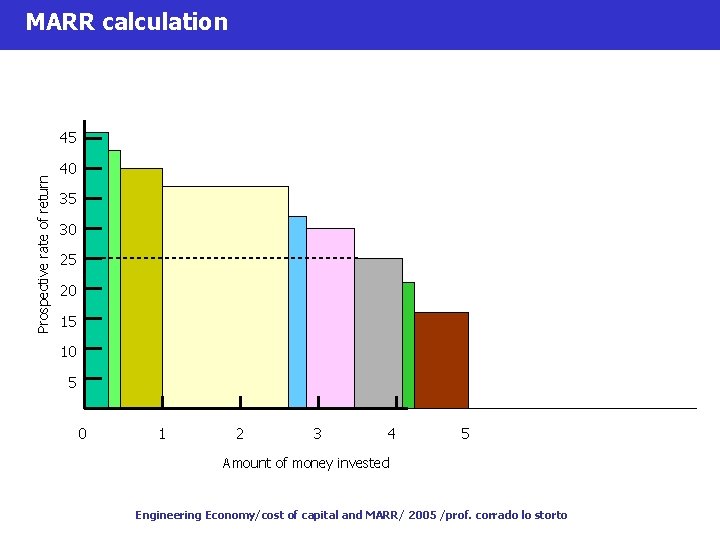 MARR calculation

Prospective rate of return

45
40
35
30
25
20
15
10
5

0 1 2 3 4 5

Amount of money invested

Engineering Economy/cost of capital and MARR/ 2005 /prof. corrado lo storto